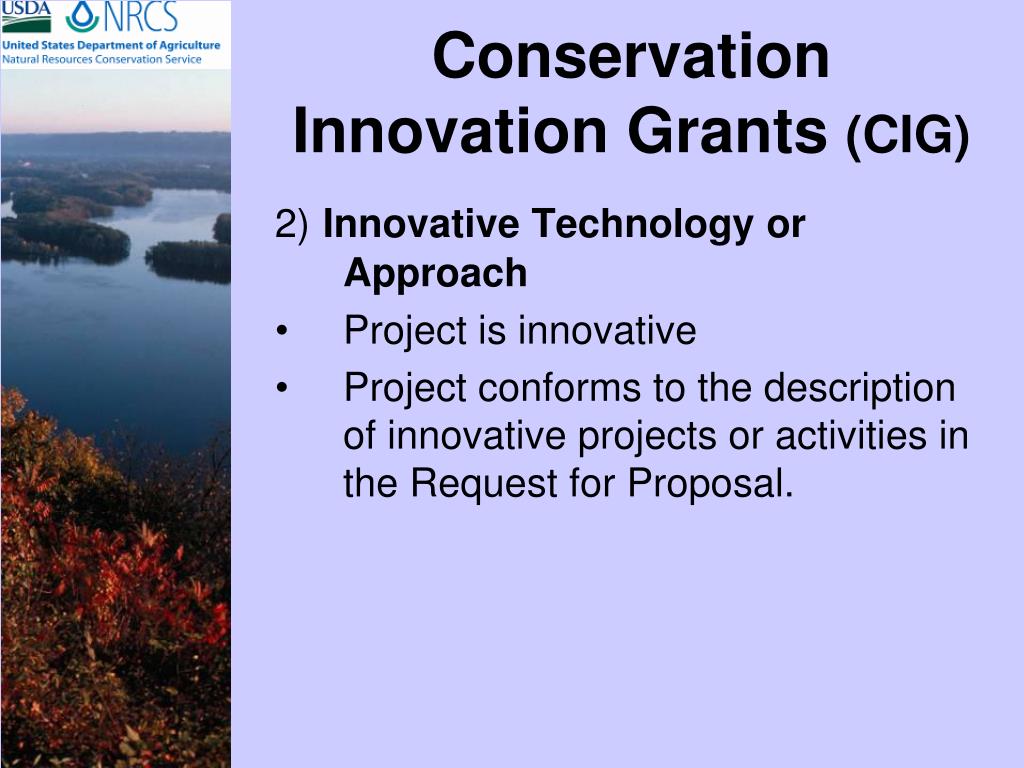 USDA NRCS
United States Department of Agriculture
Natural Resources Conservation Service

Conservation Innovation Grants (CIG)

2) Innovative Technology or Approach

• Project is innovative

• Project conforms to the description of innovative projects or activities in the Request for Proposal.